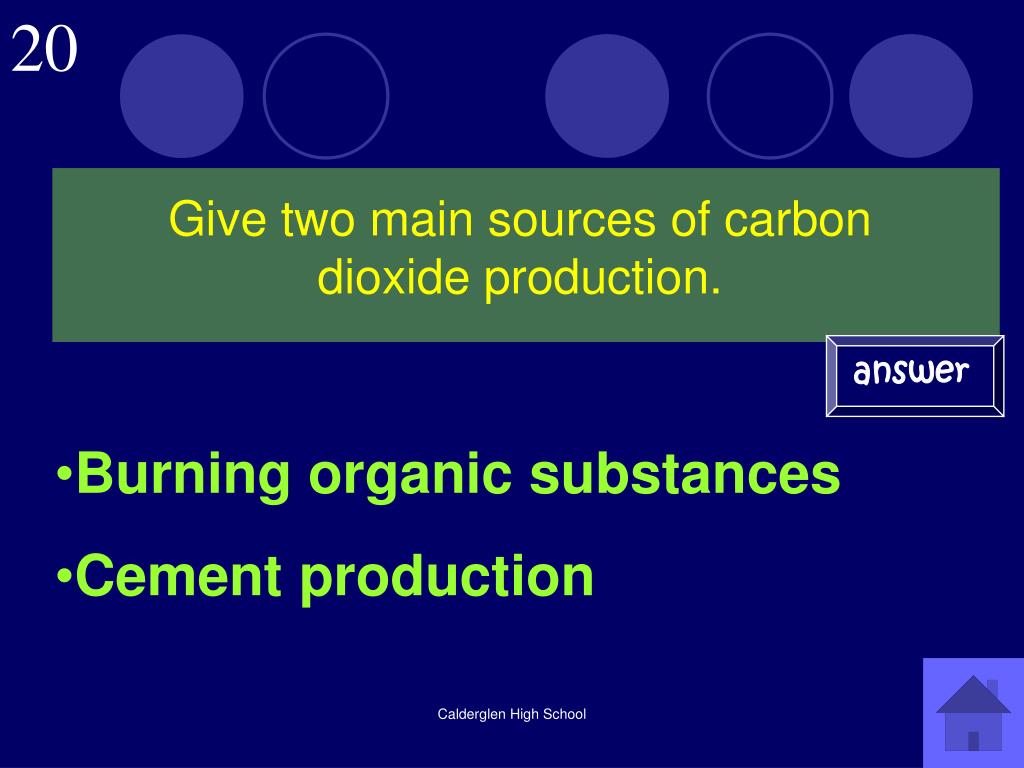 20

Give two main sources of carbon dioxide production.

answer

•Burning organic substances

•Cement production

Calderglen High School